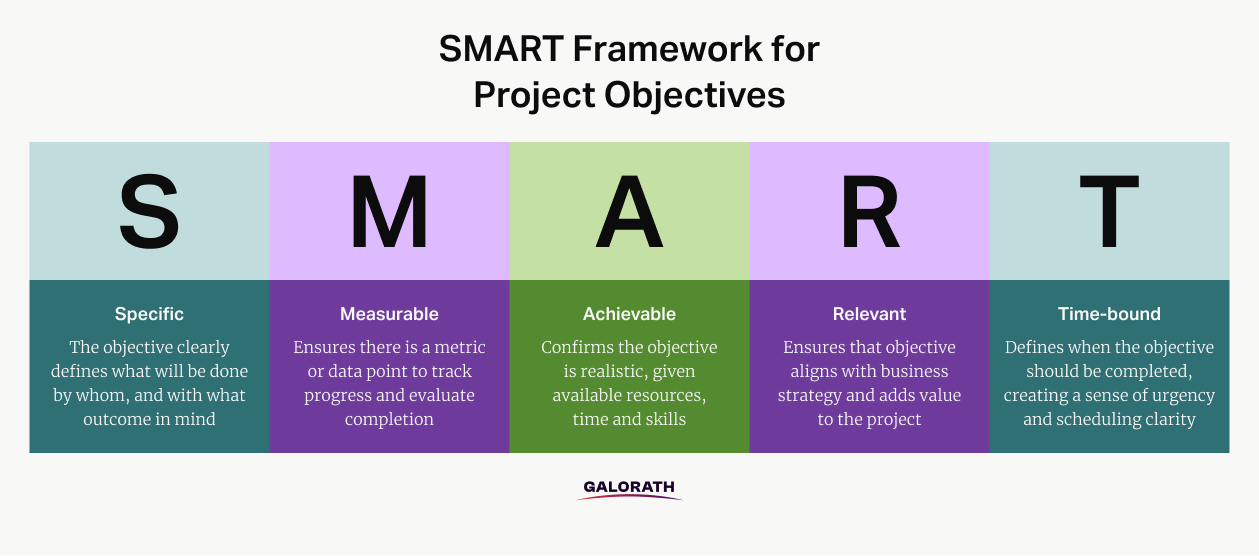 SMART Framework for Project Objectives

S

Specific

The objective clearly defines what will be done by whom, and with what outcome in mind

M

Measurable

Ensures there is a metric or data point to track progress and evaluate completion

A

Achievable

Confirms the objective is realistic, given available resources, time and skills

R

Relevant

Ensures that objective aligns with business strategy and adds value to the project

T

Time-bound

Defines when the objective should be completed, creating a sense of urgency and scheduling clarity

GALORATH